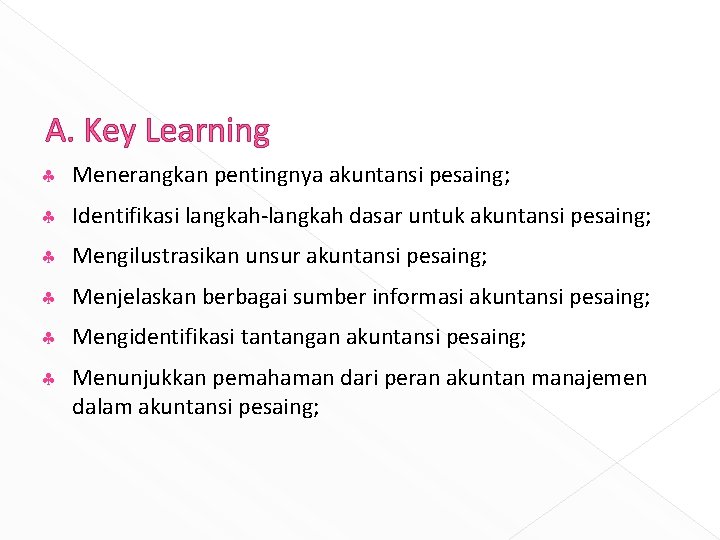 A. Key Learning

♣ Menerangkan pentingnya akuntansi pesaing;

♣ Identifikasi langkah-langkah dasar untuk akuntansi pesaing;

♣ Mengilustrasikan unsur akuntansi pesaing;

♣ Menjelaskan berbagai sumber informasi akuntansi pesaing;

♣ Mengidentifikasi tantangan akuntansi pesaing;

♣ Menunjukkan pemahaman dari peran akuntan manajemen dalam akuntansi pesaing;